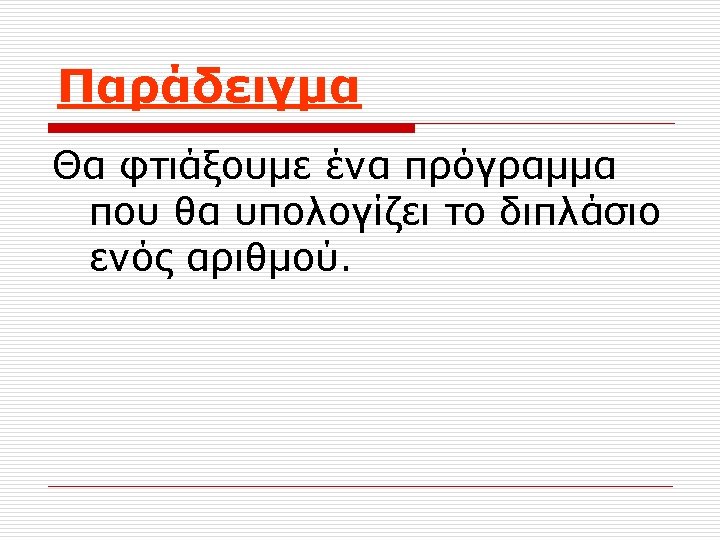 Παράδειγμα

Θα φτιάξουμε ένα πρόγραμμα που θα υπολογίζει το διπλάσιο ενός αριθμού.